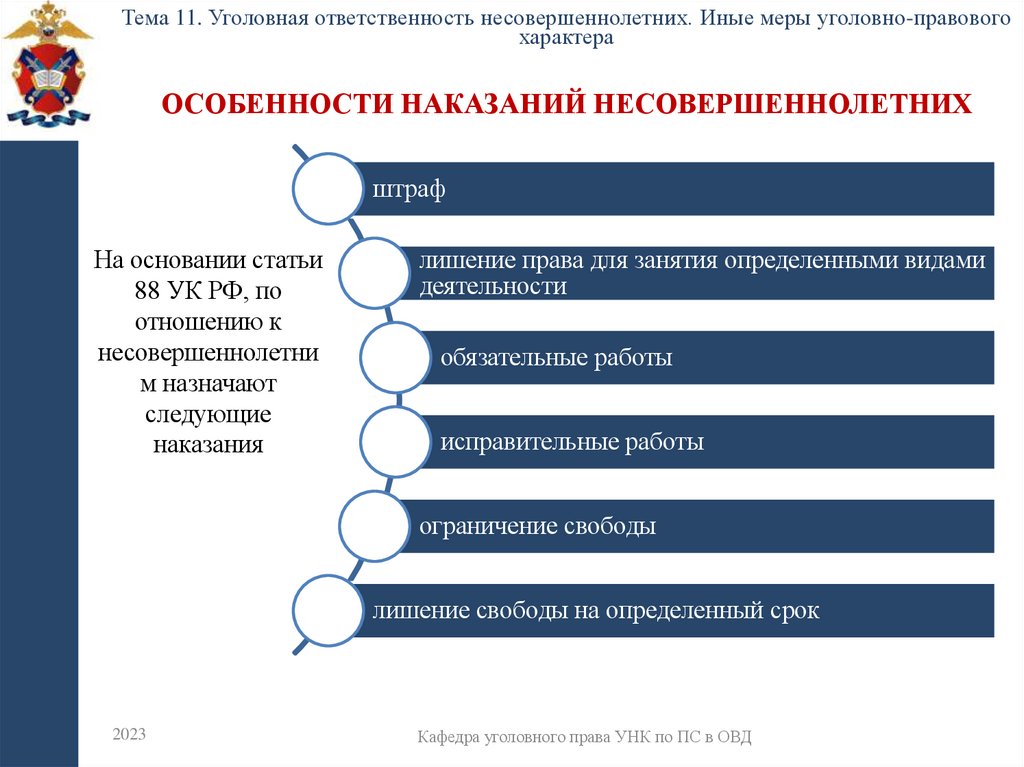 Тема 11. Уголовная ответственность несовершеннолетних. Иные меры уголовно-правового характера

ОСОБЕННОСТИ НАКАЗАНИЙ НЕСОВЕРШЕННОЛЕТНИХ

На основании статьи 88 УК РФ, по отношению к несовершеннолетним назначают следующие наказания

штраф

лишение права для занятия определенными видами деятельности

обязательные работы

исправительные работы

ограничение свободы

лишение свободы на определенный срок

2023

Кафедра уголовного права УНК по ПС в ОВД